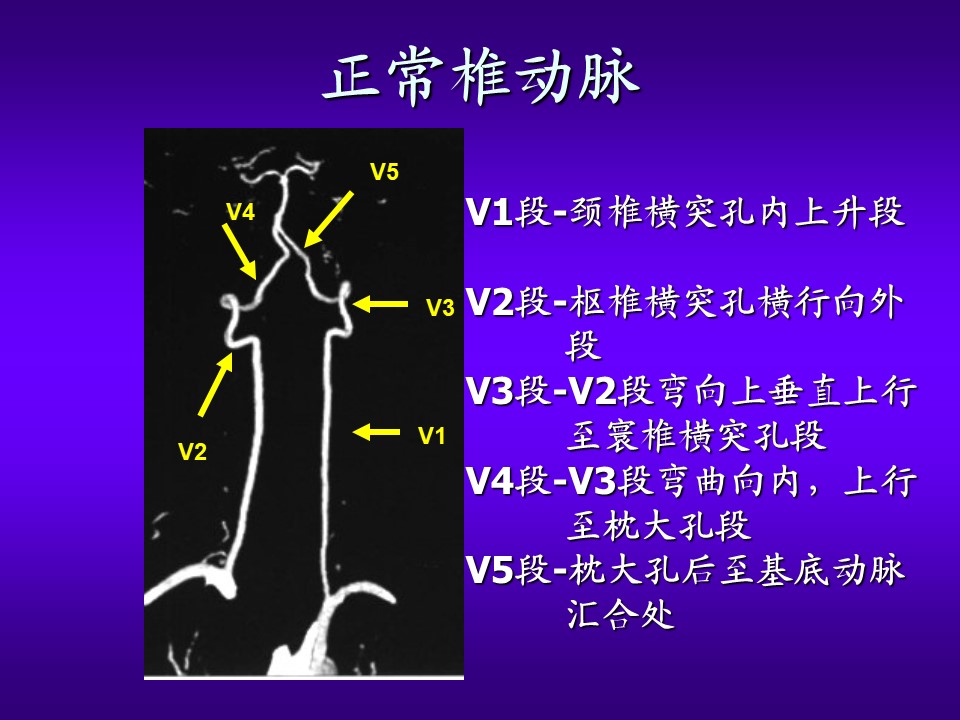 正常椎动脉

V5
V4
V3
V2
V1

V1段-颈椎横突孔内上升段

V2段-枢椎横突孔横行向外段

V3段-V2段弯向上垂直上行至寰椎横突孔段

V4段-V3段弯曲向内，上行至枕大孔段

V5段-枕大孔后至基底动脉汇合处